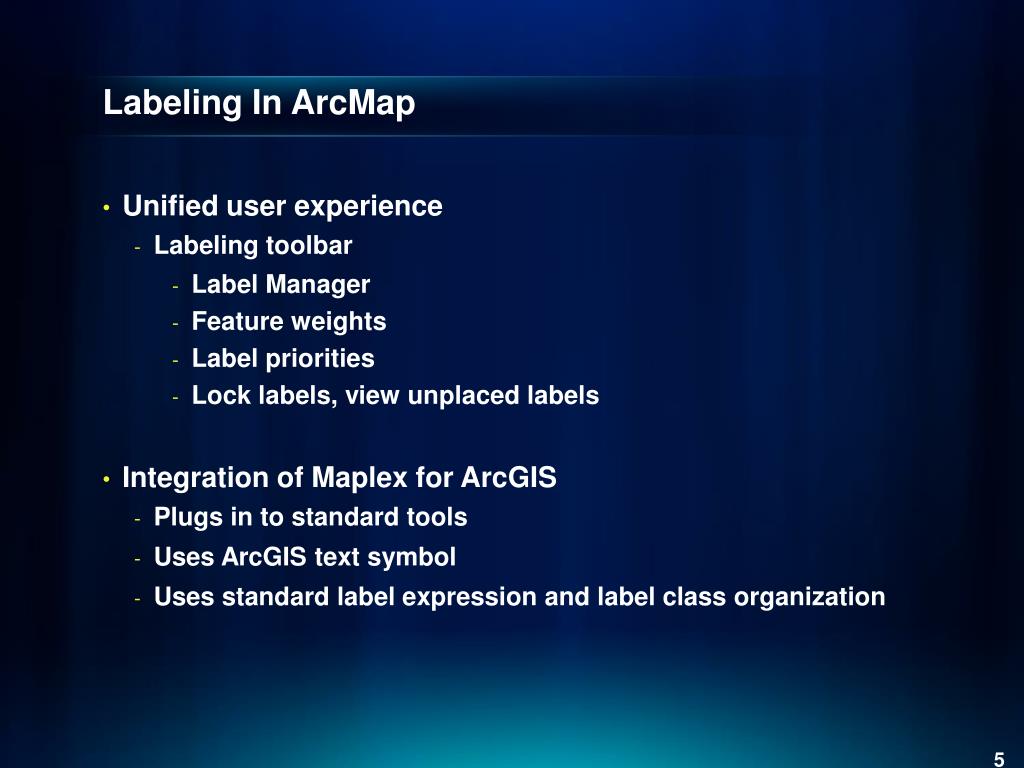 Labeling In ArcMap

• Unified user experience
  - Labeling toolbar
    - Label Manager
    - Feature weights
    - Label priorities
    - Lock labels, view unplaced labels

• Integration of Maplex for ArcGIS
  - Plugs in to standard tools
  - Uses ArcGIS text symbol
  - Uses standard label expression and label class organization

5